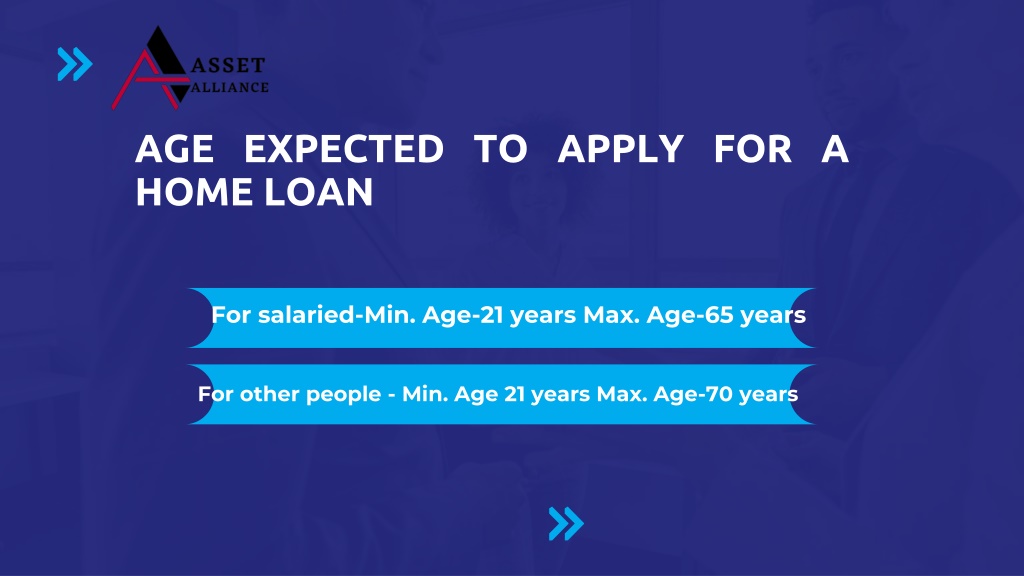 ASSET ALLIANCE

AGE EXPECTED TO APPLY FOR A HOME LOAN

For salaried-Min. Age-21 years Max. Age-65 years

For other people - Min. Age 21 years Max. Age-70 years